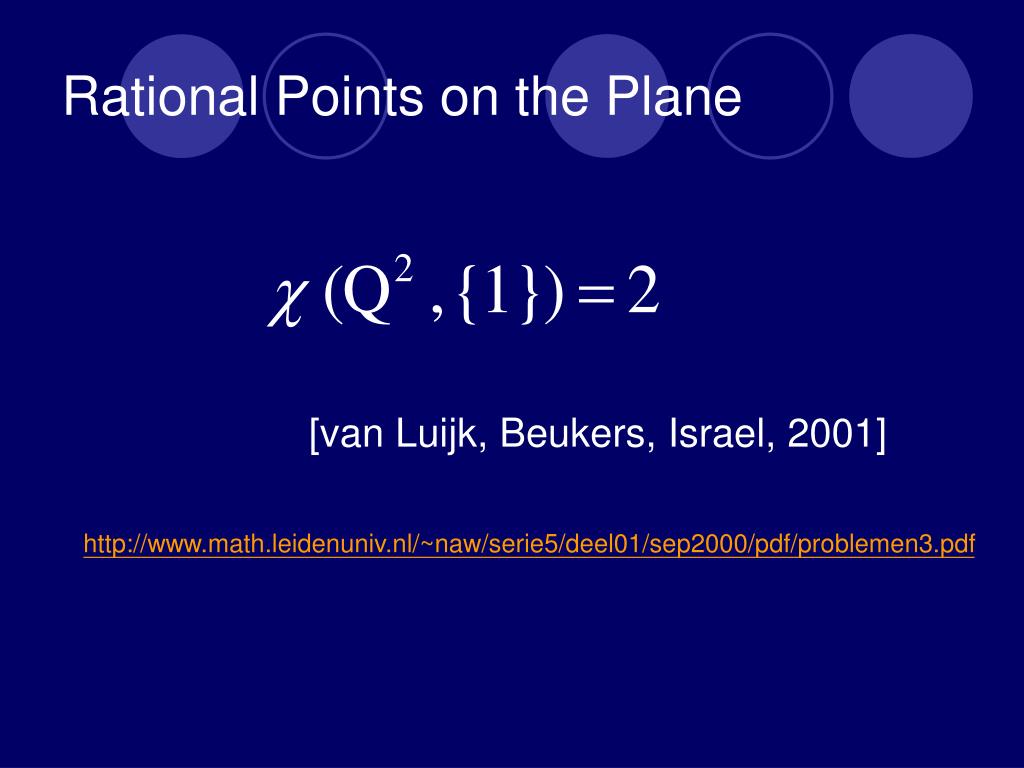 Rational Points on the Plane

$\chi(Q^2, \{1\}) = 2$

[van Luijk, Beukers, Israel, 2001]

http://www.math.leidenuniv.nl/~naw/serie5/deel01/sep2000/pdf/problemen3.pdf